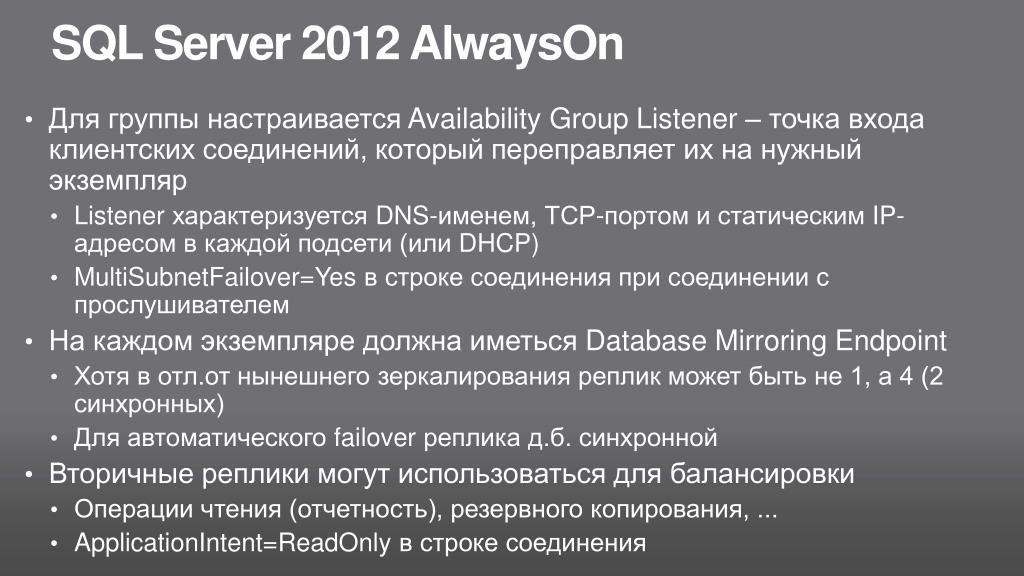 SQL Server 2012 AlwaysOn

• Для группы настраивается Availability Group Listener – точка входа клиентских соединений, который переправляет их на нужный экземпляр
  • Listener характеризуется DNS-именем, TCP-портом и статическим IP-адресом в каждой подсети (или DHCP)
  • MultiSubnetFailover=Yes в строке соединения при соединении с прослушивателем
• На каждом экземпляре должна иметься Database Mirroring Endpoint
  • Хотя в отл.от нынешнего зеркалирования реплик может быть не 1, а 4 (2 синхронных)
  • Для автоматического failover реплика д.б. синхронной
• Вторичные реплики могут использоваться для балансировки
  • Операции чтения (отчетность), резервного копирования, ...
  • ApplicationIntent=ReadOnly в строке соединения